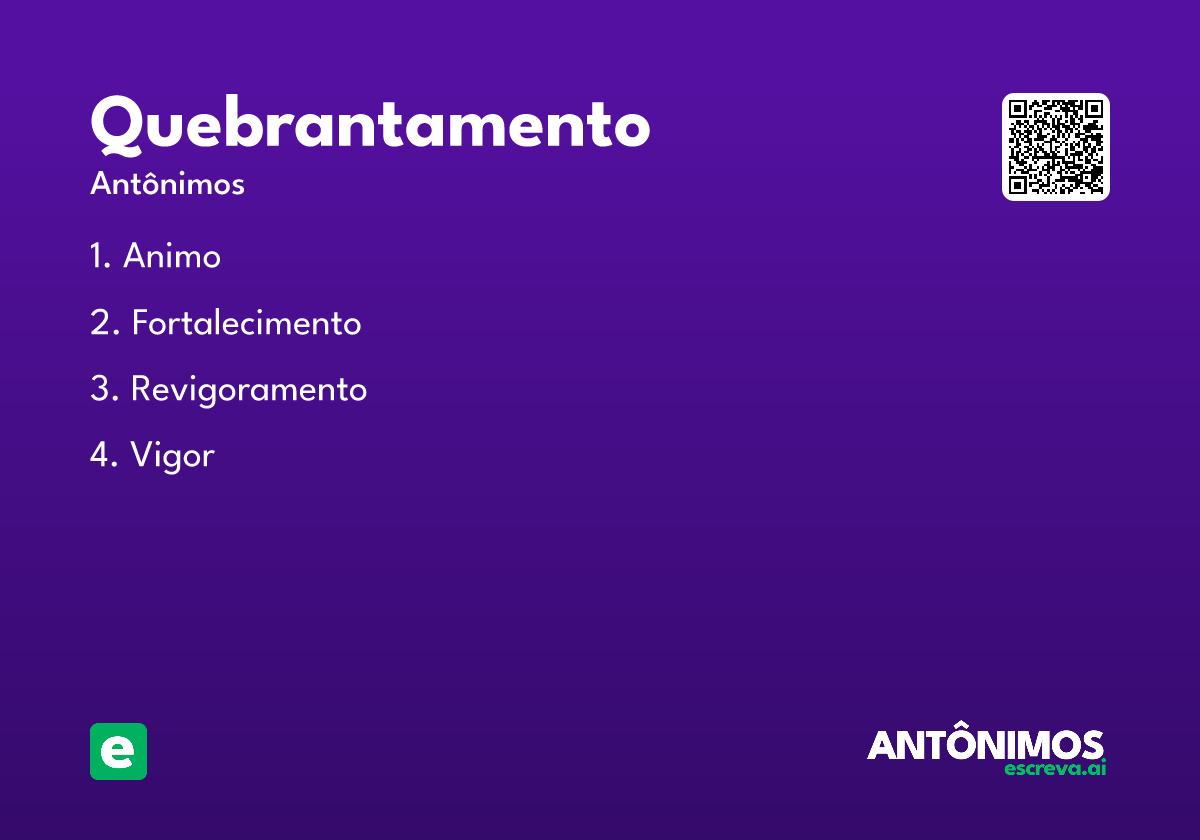 Quebrantamento
Antônimos

1. Animo

2. Fortalecimento

3. Revigoramento

4. Vigor

e

ANTÔNIMOS
escreva.ai